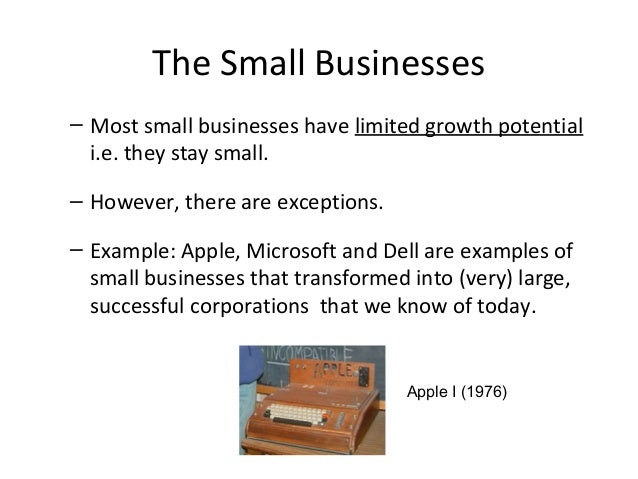 The Small Businesses

– Most small businesses have limited growth potential i.e. they stay small.

– However, there are exceptions.

– Example: Apple, Microsoft and Dell are examples of small businesses that transformed into (very) large, successful corporations that we know of today.

INCOMPATIBLE

APPLE

Apple I (1976)